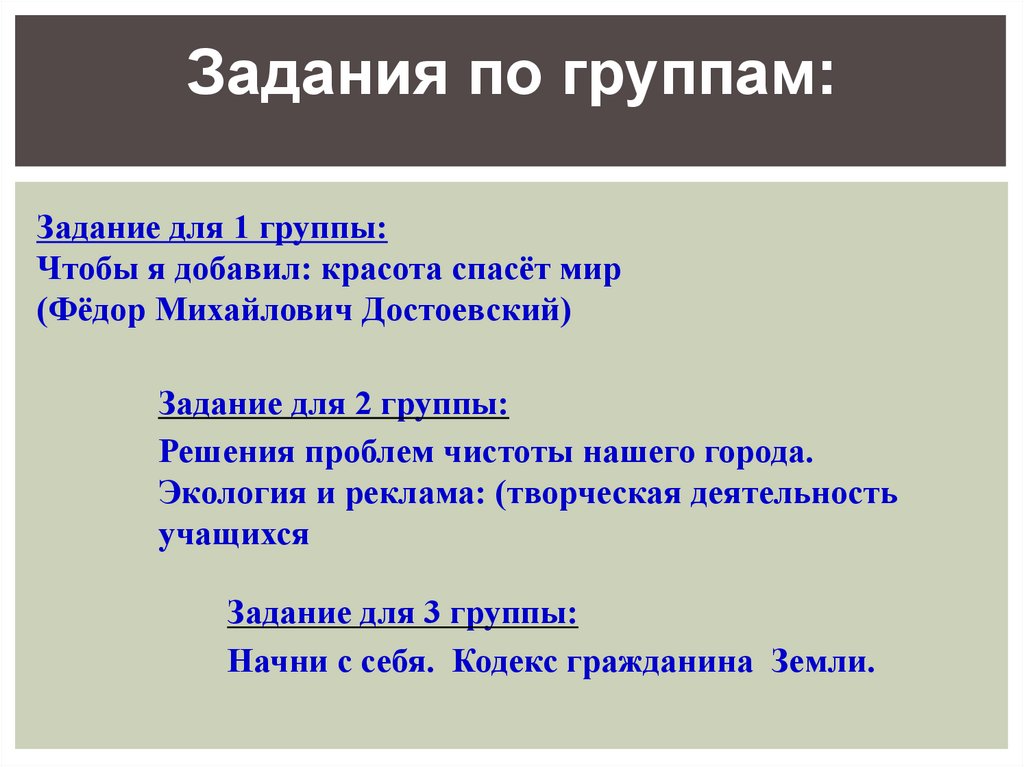 Задания по группам:

Задание для 1 группы:
Чтобы я добавил: красота спасёт мир
(Фёдор Михайлович Достоевский)

Задание для 2 группы:
Решения проблем чистоты нашего города.
Экология и реклама: (творческая деятельность учащихся

Задание для 3 группы:
Начни с себя. Кодекс гражданина Земли.